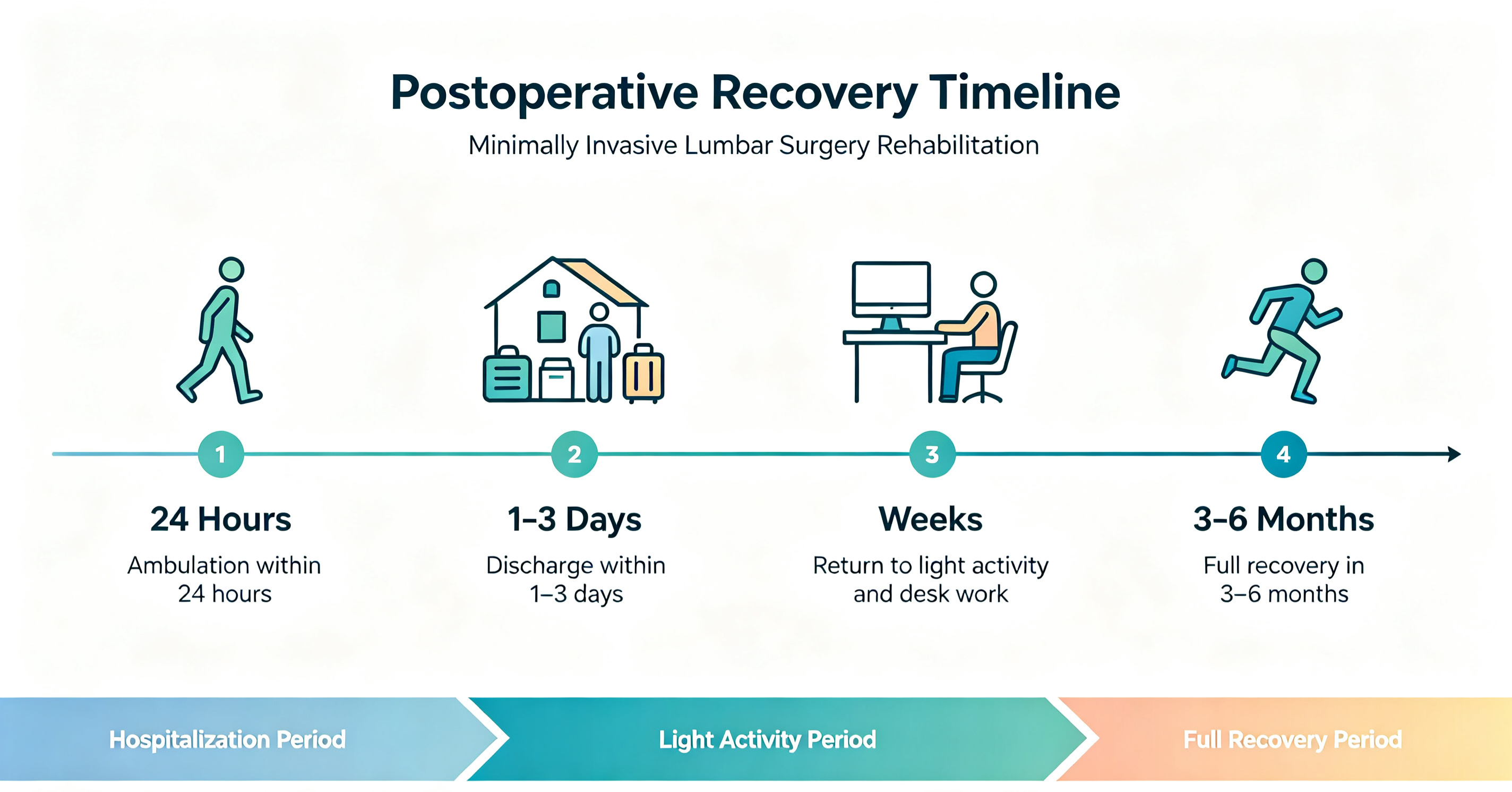 Postoperative Recovery Timeline

Minimally Invasive Lumbar Surgery Rehabilitation

1

24 Hours

Ambulation within 24 hours

2

1–3 Days

Discharge within 1–3 days

3

Weeks

Return to light activity and desk work

4

3–6 Months

Full recovery in 3–6 months

Hospitalization Period

Light Activity Period

Full Recovery Period